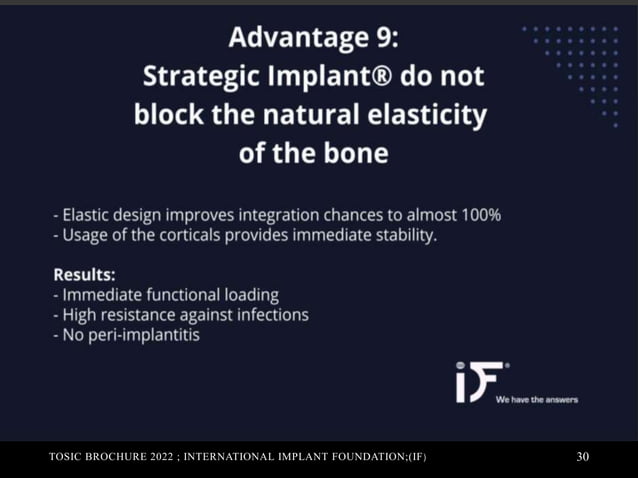 Advantage 9:
Strategic Implant® do not block the natural elasticity of the bone

- Elastic design improves integration chances to almost 100%
- Usage of the corticals provides immediate stability.

Results:
- Immediate functional loading
- High resistance against infections
- No peri-implantitis

iF®
We have the answers

TOSIC BROCHURE 2022 ; INTERNATIONAL IMPLANT FOUNDATION;(IF)

30